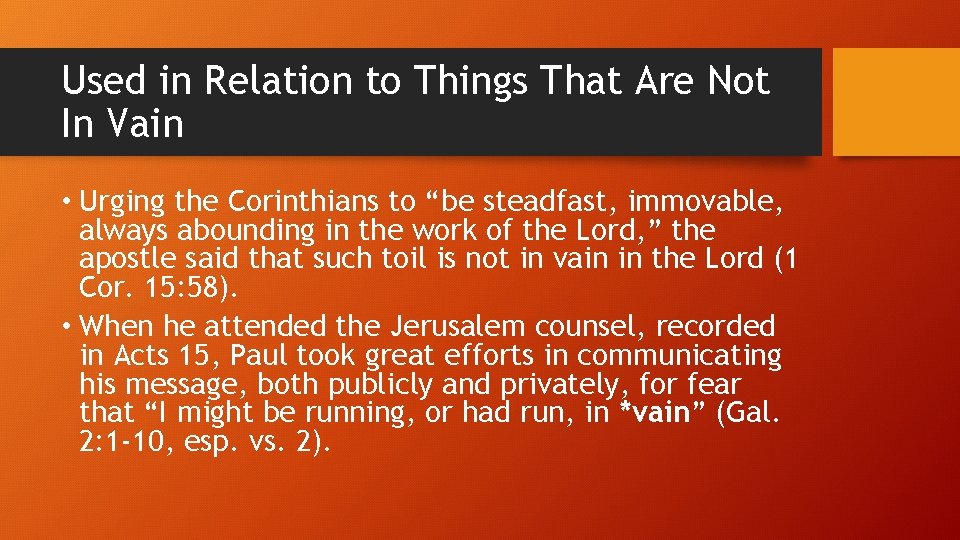 Used in Relation to Things That Are Not In Vain

• Urging the Corinthians to “be steadfast, immovable, always abounding in the work of the Lord,” the apostle said that such toil is not in vain in the Lord (1 Cor. 15:58).

• When he attended the Jerusalem counsel, recorded in Acts 15, Paul took great efforts in communicating his message, both publicly and privately, for fear that “I might be running, or had run, in *vain” (Gal. 2:1-10, esp. vs. 2).